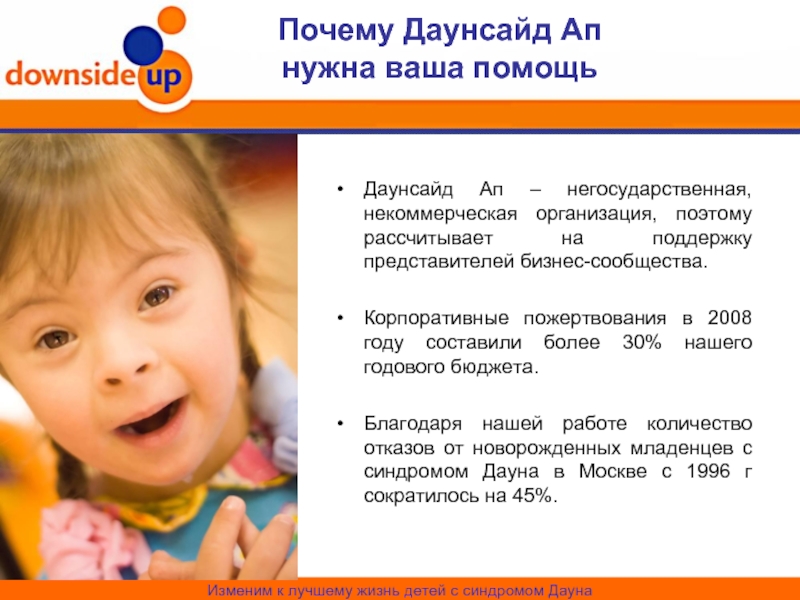 downside up

Почему Даунсайд Ап нужна ваша помощь

• Даунсайд Ап – негосударственная, некоммерческая организация, поэтому рассчитывает на поддержку представителей бизнес-сообщества.

• Корпоративные пожертвования в 2008 году составили более 30% нашего годового бюджета.

• Благодаря нашей работе количество отказов от новорожденных младенцев с синдромом Дауна в Москве с 1996 г сократилось на 45%.

Изменим к лучшему жизнь детей с синдромом Дауна